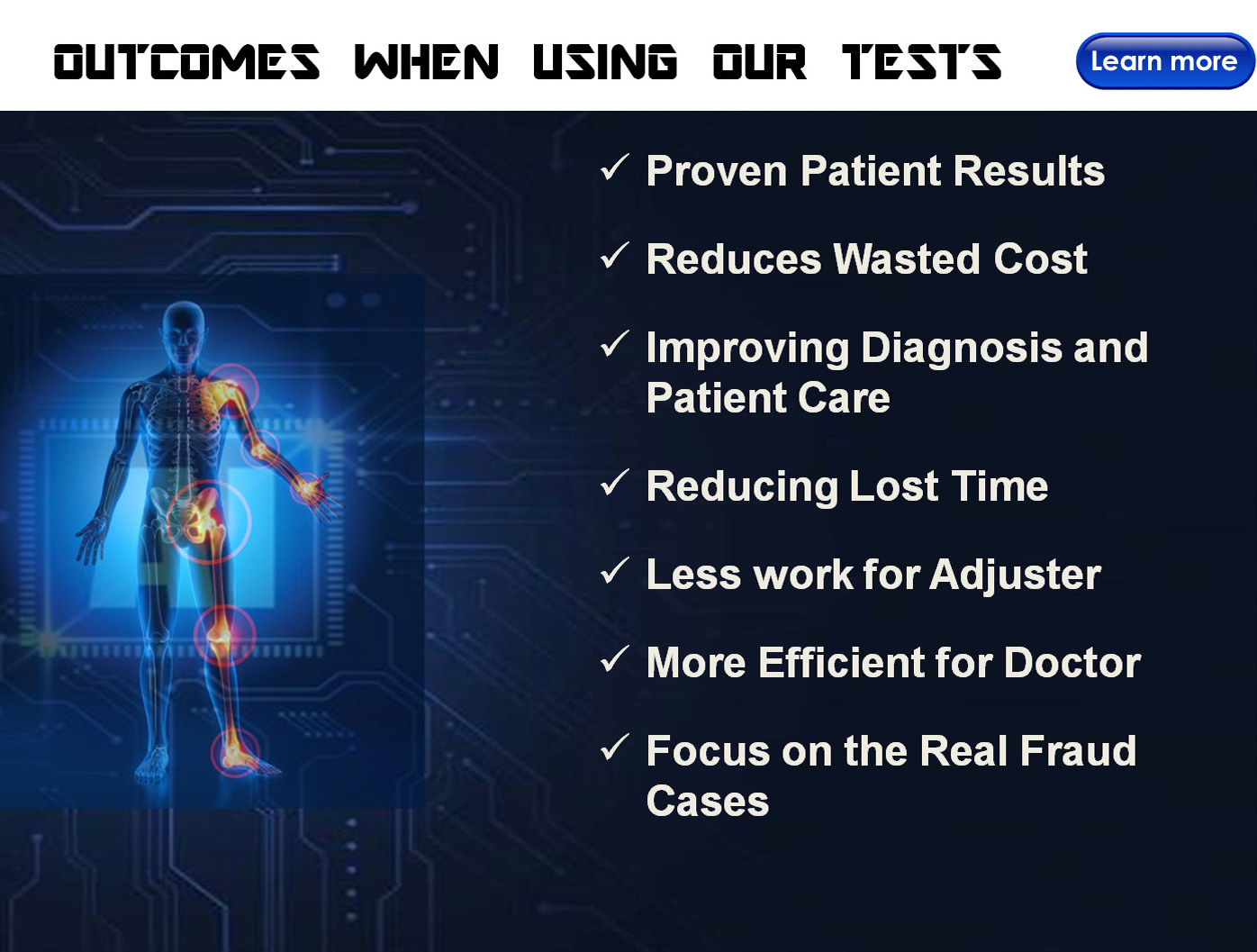 OUTCOMES WHEN USING OUR TESTS

Learn more

✓ Proven Patient Results

✓ Reduces Wasted Cost

✓ Improving Diagnosis and Patient Care

✓ Reducing Lost Time

✓ Less work for Adjuster

✓ More Efficient for Doctor

✓ Focus on the Real Fraud Cases